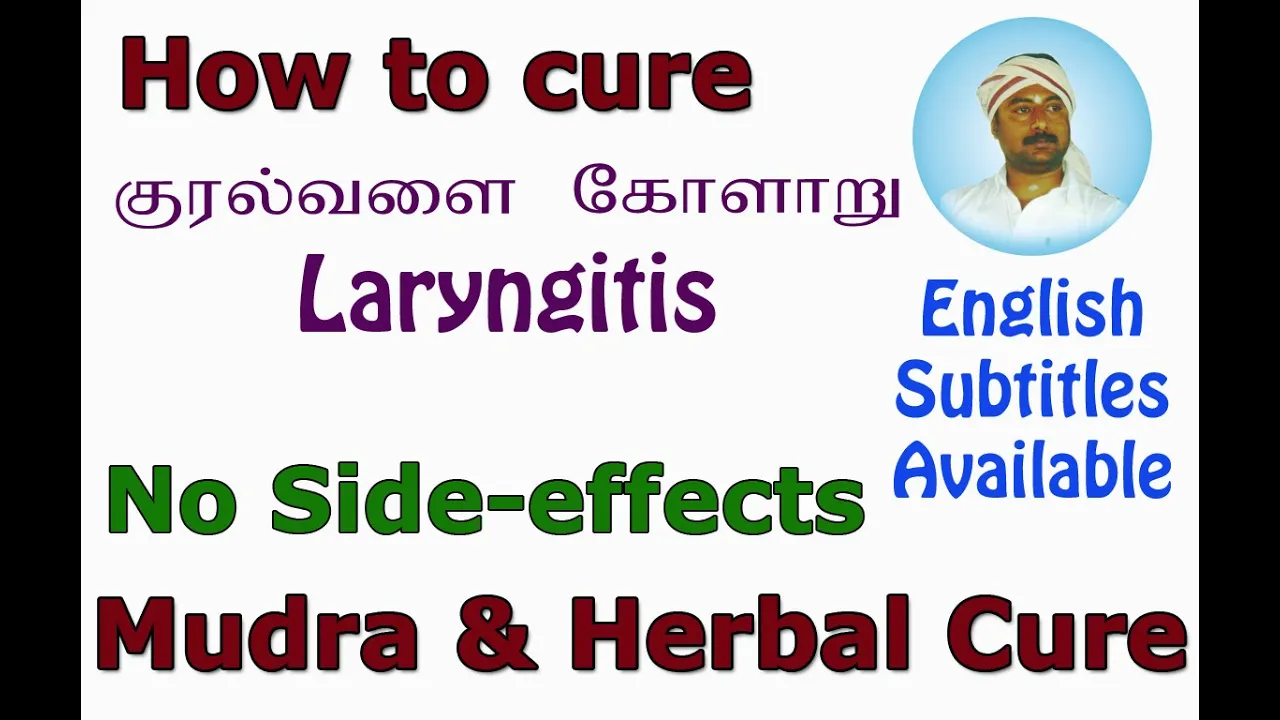 How to cure

குரல்வளை கோளாறு

Laryngitis

English Subtitles Available

No Side-effects

Mudra & Herbal Cure